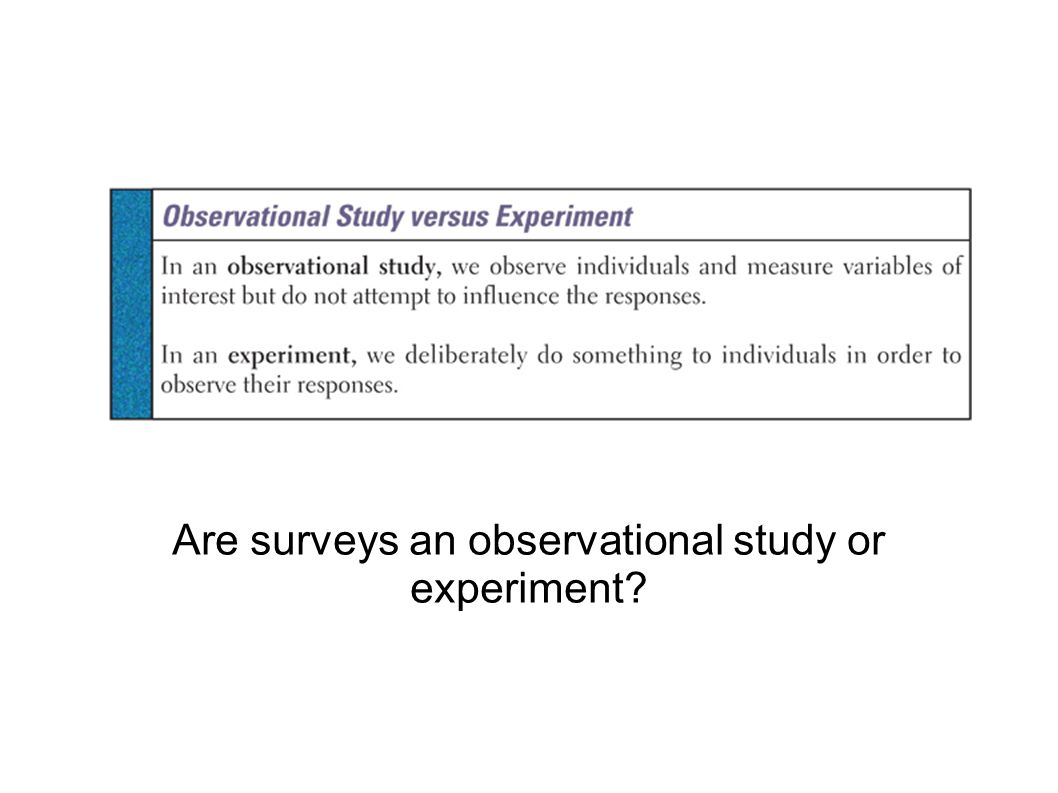 Observational Study versus Experiment

In an observational study, we observe individuals and measure variables of interest but do not attempt to influence the responses.

In an experiment, we deliberately do something to individuals in order to observe their responses.

Are surveys an observational study or experiment?